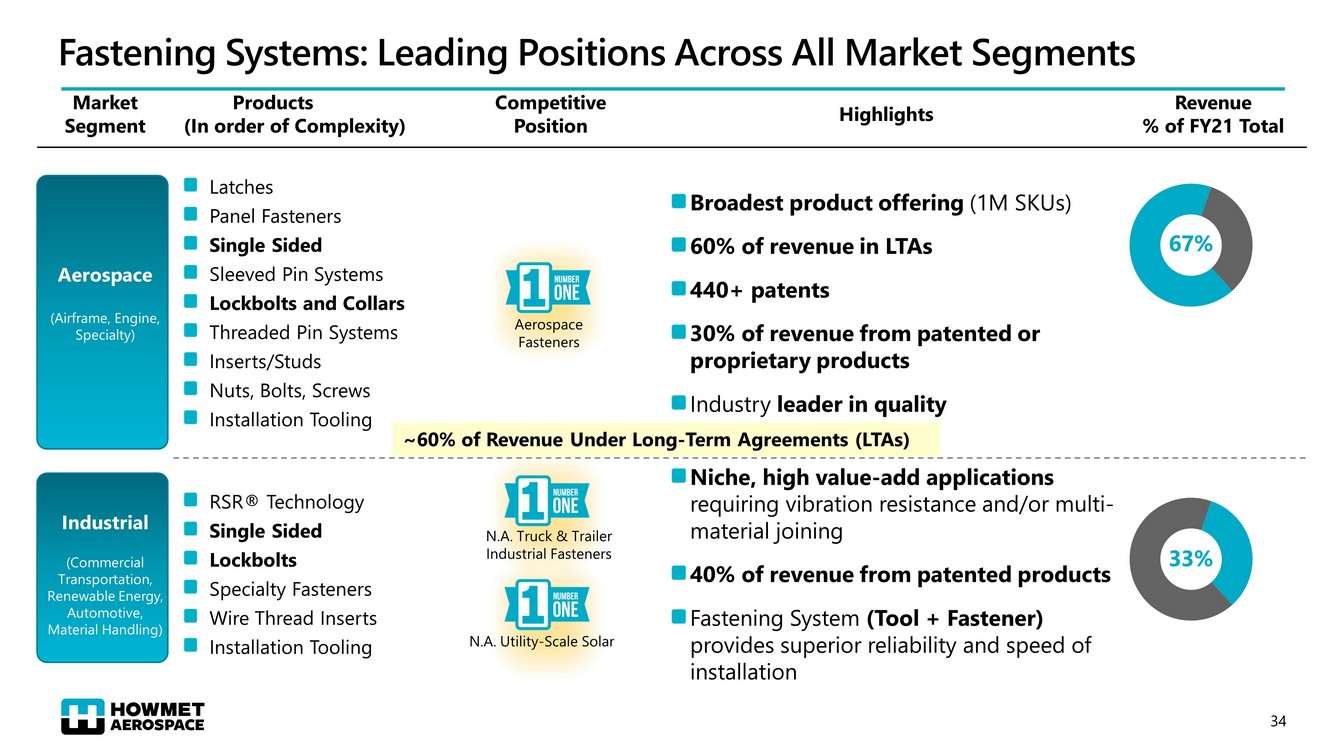 Fastening Systems: Leading Positions Across All Market Segments

Market Segment

Products (In order of Complexity)

Competitive Position

Highlights

Revenue % of FY21 Total

Aerospace

(Airframe, Engine, Specialty)

Latches
Panel Fasteners
Single Sided
Sleeved Pin Systems
Lockbolts and Collars
Threaded Pin Systems
Inserts/Studs
Nuts, Bolts, Screws
Installation Tooling

1 NUMBER ONE
Aerospace Fasteners

Broadest product offering (1M SKUs)
60% of revenue in LTAs
440+ patents
30% of revenue from patented or proprietary products
Industry leader in quality

67%

~60% of Revenue Under Long-Term Agreements (LTAs)

Industrial

(Commercial Transportation, Renewable Energy, Automotive, Material Handling)

RSR® Technology
Single Sided
Lockbolts
Specialty Fasteners
Wire Thread Inserts
Installation Tooling

1 NUMBER ONE
N.A. Truck & Trailer Industrial Fasteners

1 NUMBER ONE
N.A. Utility-Scale Solar

Niche, high value-add applications requiring vibration resistance and/or multi-material joining
40% of revenue from patented products
Fastening System (Tool + Fastener) provides superior reliability and speed of installation

33%

HOWMET AEROSPACE

34